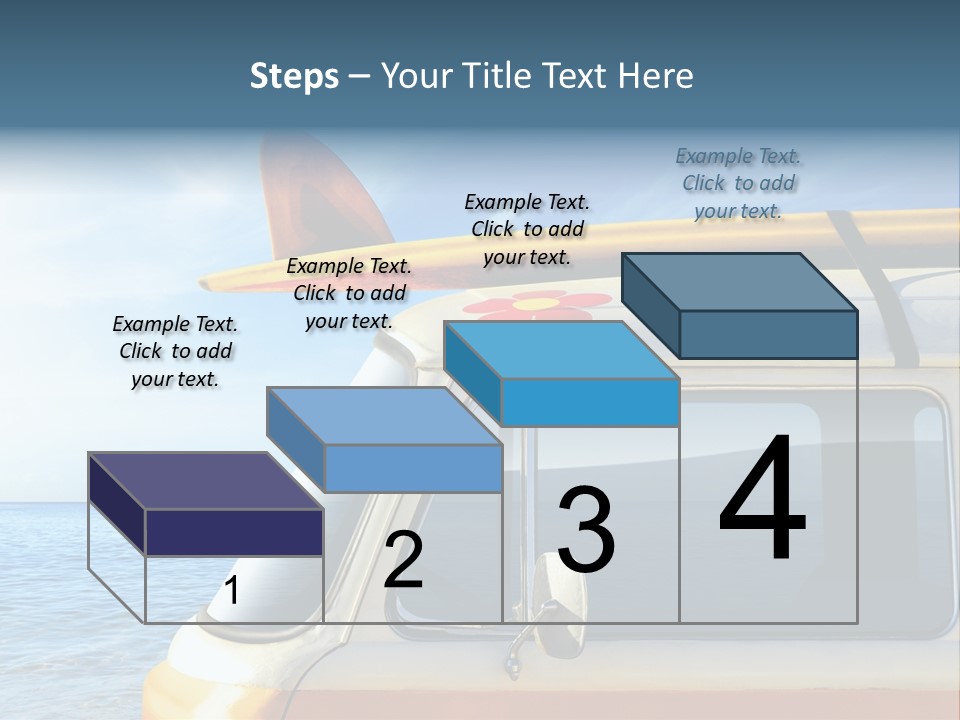 Steps – Your Title Text Here

Example Text. Click to add your text.

Example Text. Click to add your text.

Example Text. Click to add your text.

Example Text. Click to add your text.

1

2

3

4